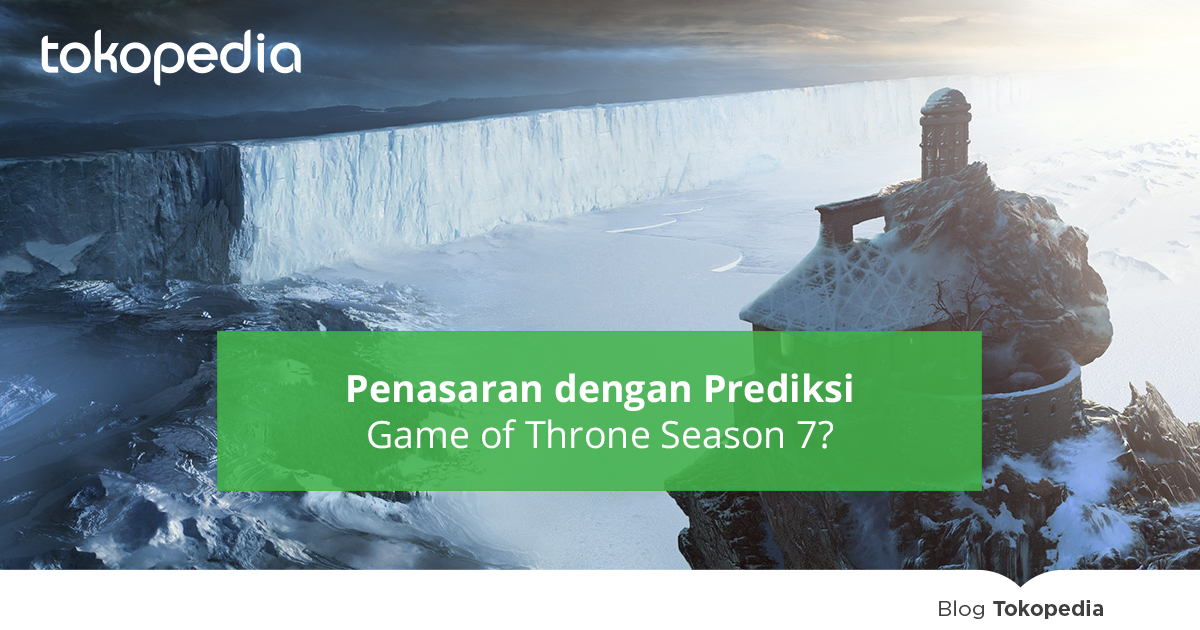 tokopedia

Penasaran dengan Prediksi
Game of Throne Season 7?

Blog Tokopedia